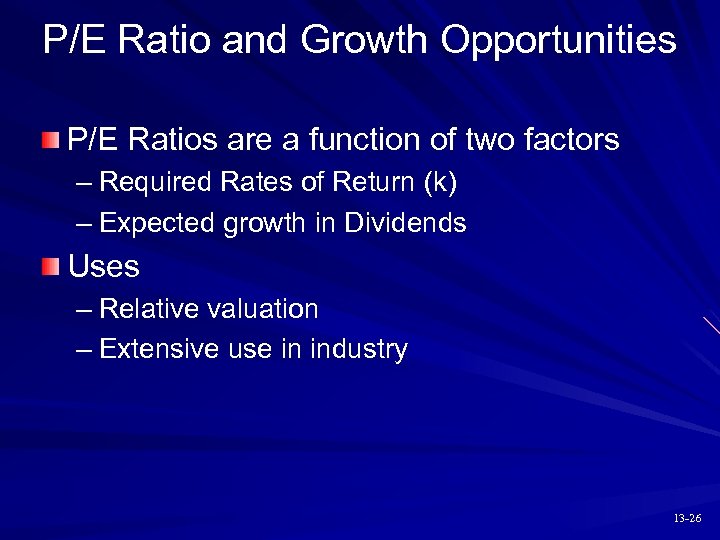 P/E Ratio and Growth Opportunities

P/E Ratios are a function of two factors

– Required Rates of Return (k)

– Expected growth in Dividends

Uses

– Relative valuation

– Extensive use in industry

13-26